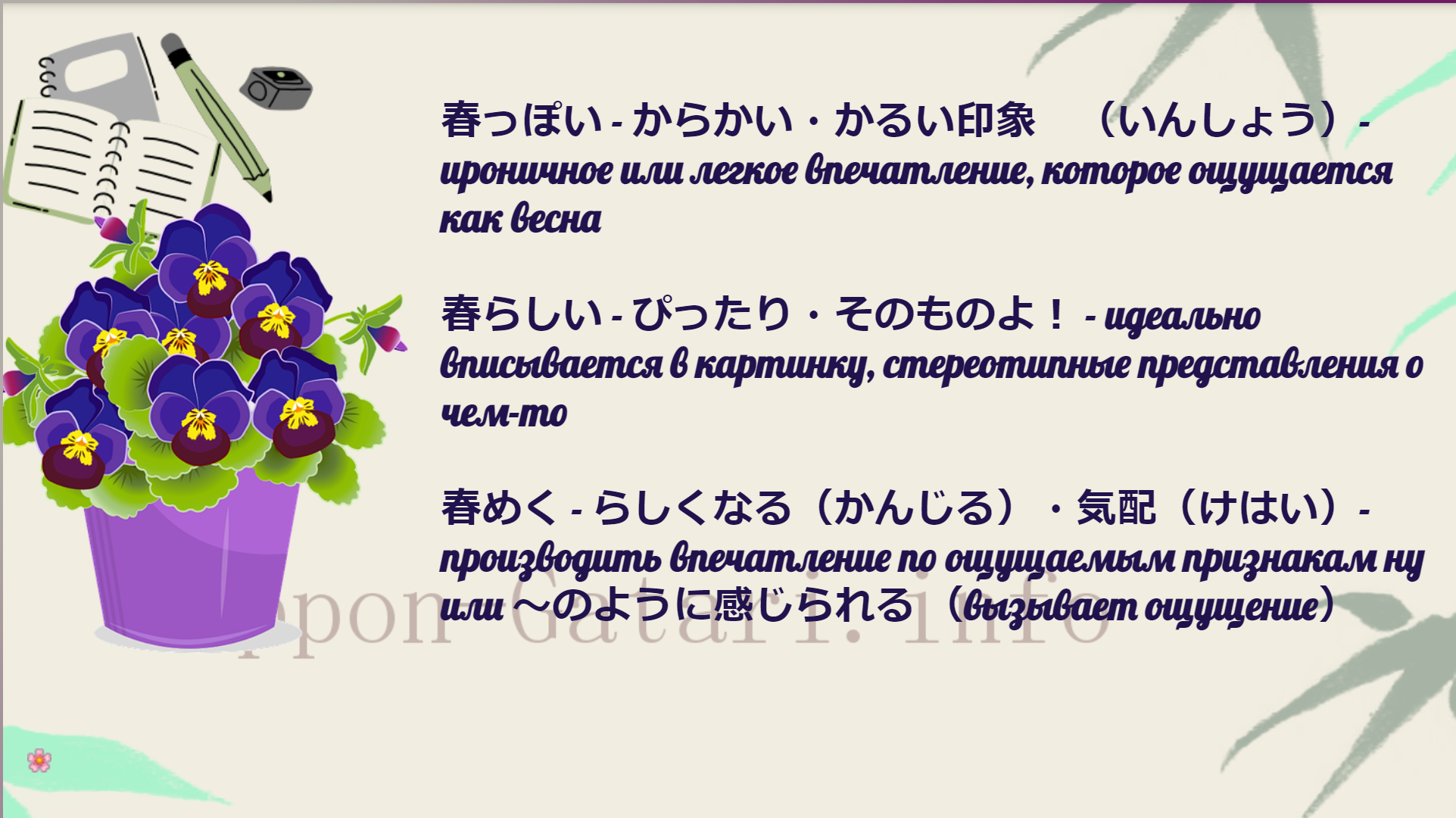 春っぽい - からかい・かるい印象　（いんしょう）- ироничное или легкое впечатление, которое ощущается как весна

春らしい - ぴったり・そのものよ！ - идеально вписывается в картинку, стереотипные представления о чем-то

春めく - らしくなる（かんじる）・気配（けはい）- производить впечатление по ощущаемым признакам ну или ～のように感じられる（вызывает ощущение）

ppon Gatari. info